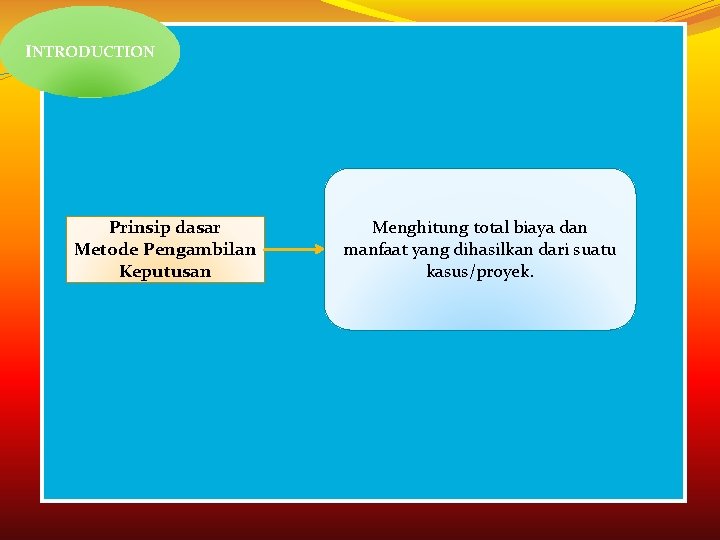 INTRODUCTION

Prinsip dasar Metode Pengambilan Keputusan

Menghitung total biaya dan manfaat yang dihasilkan dari suatu kasus/proyek.